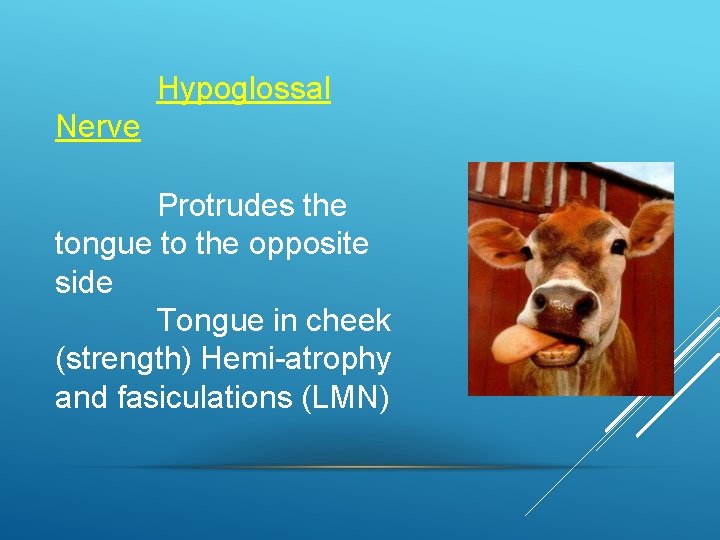 Hypoglossal Nerve

Protrudes the tongue to the opposite side

Tongue in cheek (strength) Hemi-atrophy and fasiculations (LMN)